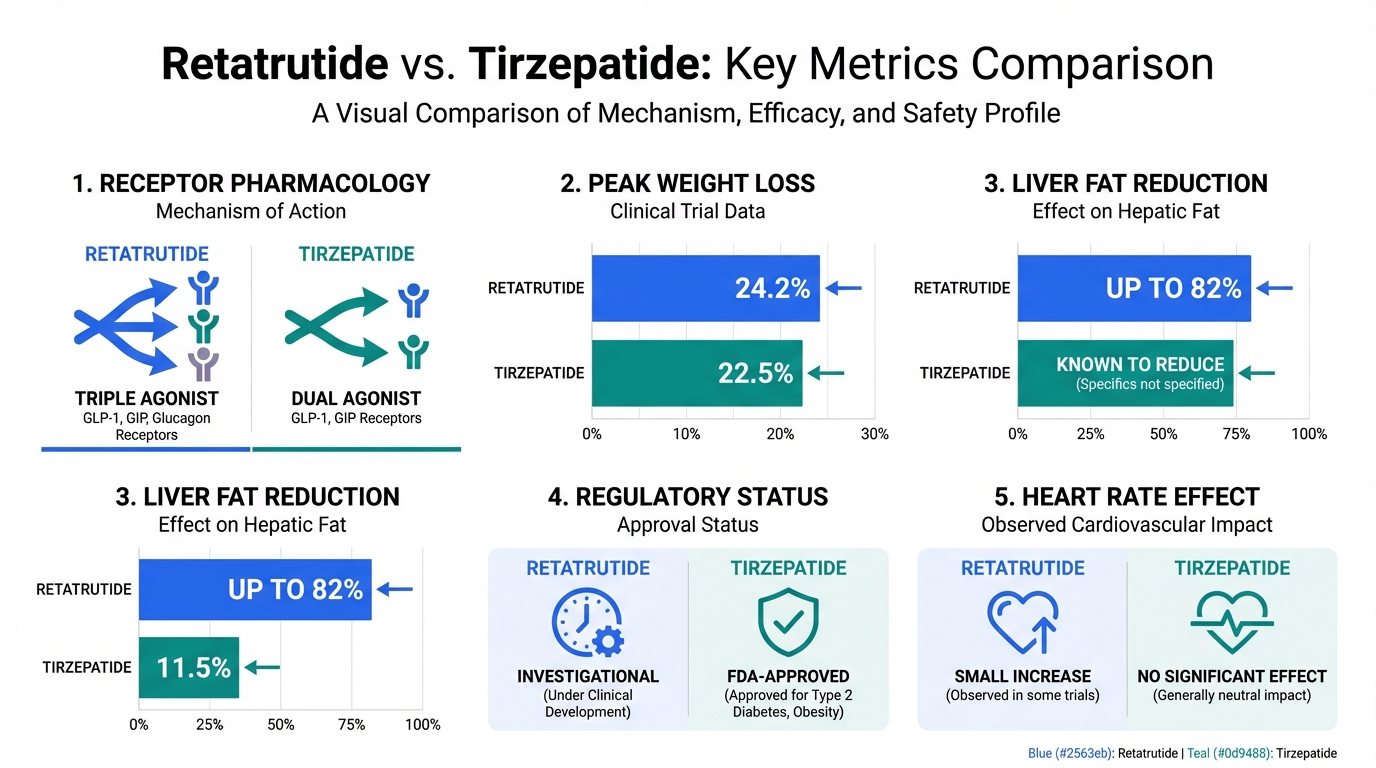 Retatrutide vs. Tirzepatide: Key Metrics Comparison

A Visual Comparison of Mechanism, Efficacy, and Safety Profile

1. RECEPTOR PHARMACOLOGY
Mechanism of Action

RETATRUTIDE

TRIPLE AGONIST
GLP-1, GIP, Glucagon Receptors

TIRZEPATIDE

DUAL AGONIST
GLP-1, GIP Receptors

2. PEAK WEIGHT LOSS
Clinical Trial Data

RETATRUTIDE 24.2%
TIRZEPATIDE 22.5%

0% 10% 20% 30%

3. LIVER FAT REDUCTION
Effect on Hepatic Fat

RETATRUTIDE UP TO 82%
TIRZEPATIDE KNOWN TO REDUCE (Specifics not specified)

0% 25% 50% 75% 100%

3. LIVER FAT REDUCTION
Effect on Hepatic Fat

RETATRUTIDE UP TO 82%
TIRZEPATIDE 11.5%

0% 25% 50% 75% 100%

4. REGULATORY STATUS
Approval Status

RETATRUTIDE

INVESTIGATIONAL
(Under Clinical Development)

TIRZEPATIDE

FDA-APPROVED
(Approved for Type 2 Diabetes, Obesity)

5. HEART RATE EFFECT
Observed Cardiovascular Impact

RETATRUTIDE

SMALL INCREASE
(Observed in some trials)

TIRZEPATIDE

NO SIGNIFICANT EFFECT
(Generally neutral impact)

Blue (#2563eb): Retatrutide | Teal (#0d9488): Tirzepatide